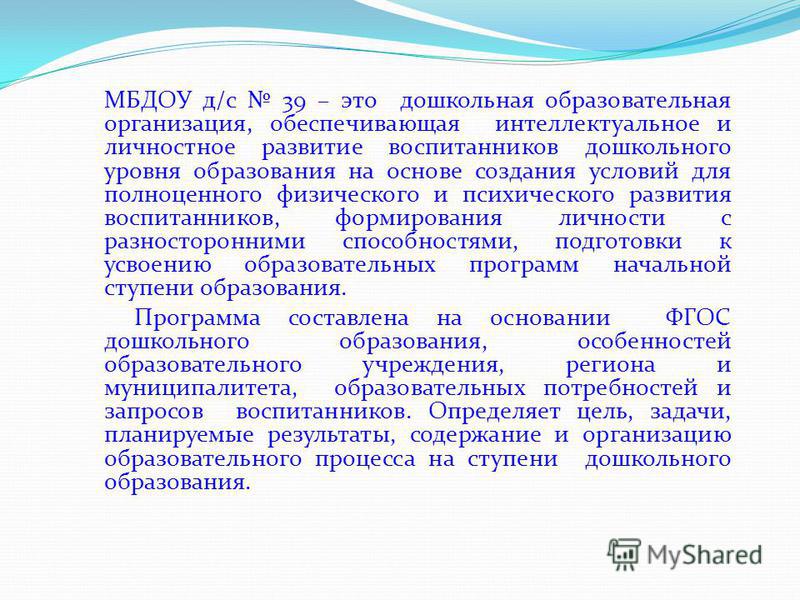 МБДОУ д/с № 39 – это дошкольная образовательная организация, обеспечивающая интеллектуальное и личностное развитие воспитанников дошкольного уровня образования на основе создания условий для полноценного физического и психического развития воспитанников, формирования личности с разносторонними способностями, подготовки к усвоению образовательных программ начальной ступени образования.

Программа составлена на основании ФГОС дошкольного образования, особенностей образовательного учреждения, региона и муниципалитета, образовательных потребностей и запросов воспитанников. Определяет цель, задачи, планируемые результаты, содержание и организацию образовательного процесса на ступени дошкольного образования.

MyShared